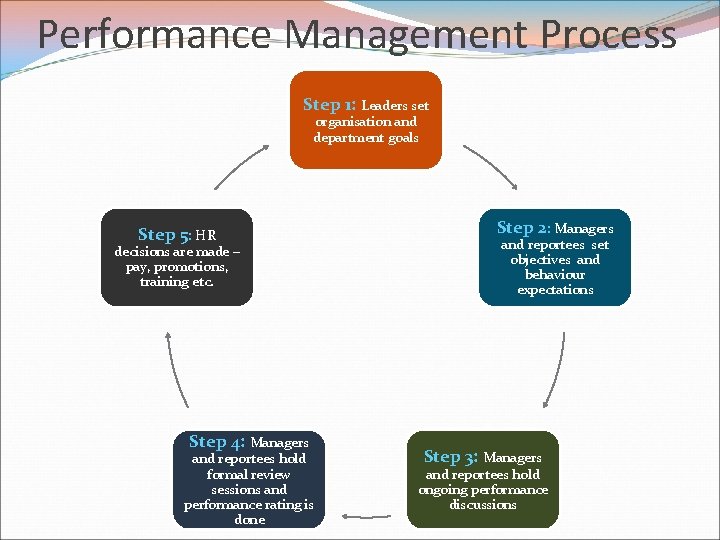 Performance Management Process

Step 1: Leaders set organisation and department goals

Step 2: Managers and reportees set objectives and behaviour expectations

Step 3: Managers and reportees hold ongoing performance discussions

Step 4: Managers and reportees hold formal review sessions and performance rating is done

Step 5: HR decisions are made – pay, promotions, training etc.